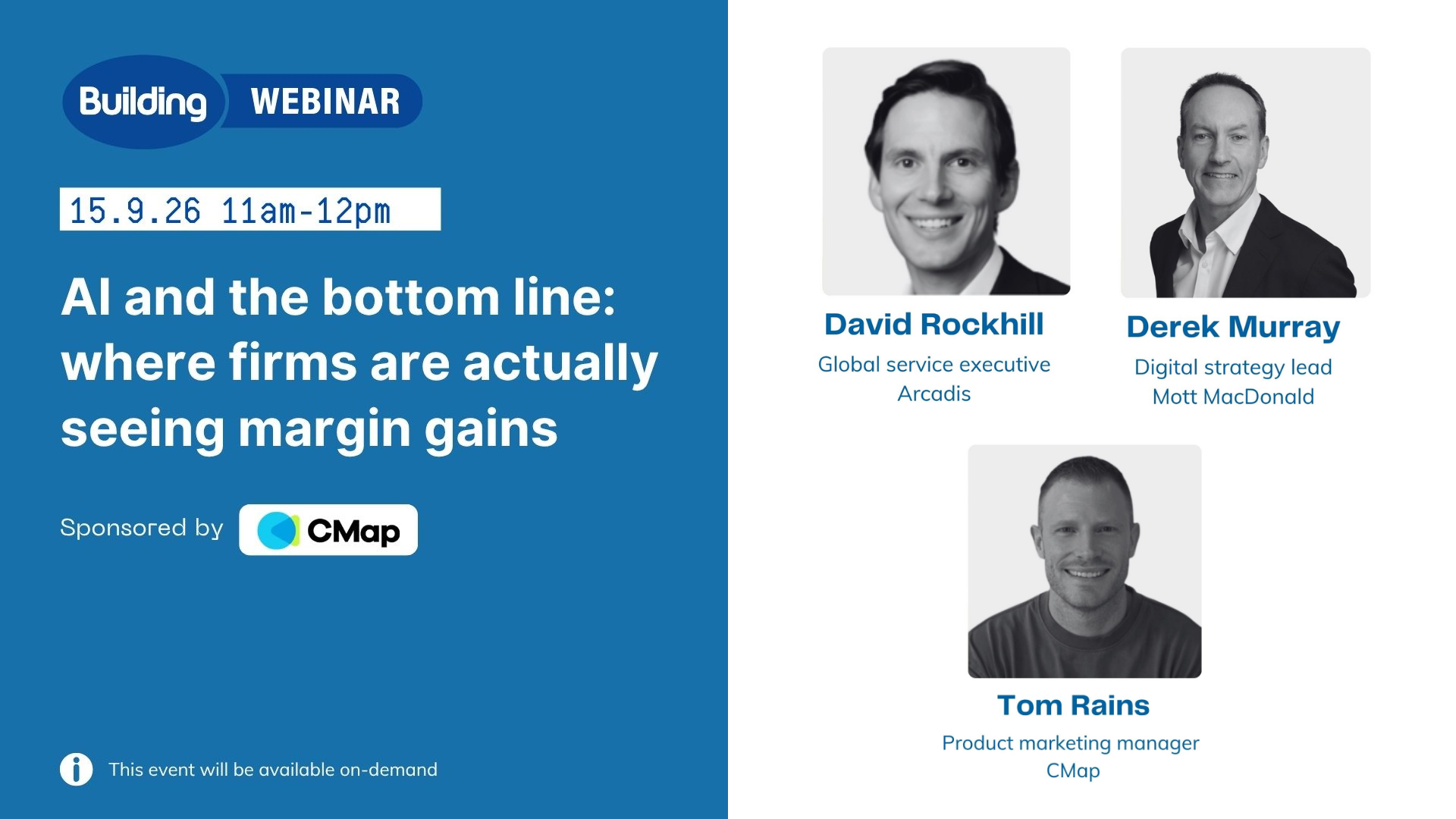 Building WEBINAR

15.9.26 11am-12pm

AI and the bottom line: where firms are actually seeing margin gains

Sponsored by CMap

This event will be available on-demand

David Rockhill
Global service executive
Arcadis

Derek Murray
Digital strategy lead
Mott MacDonald

Tom Rains
Product marketing manager
CMap